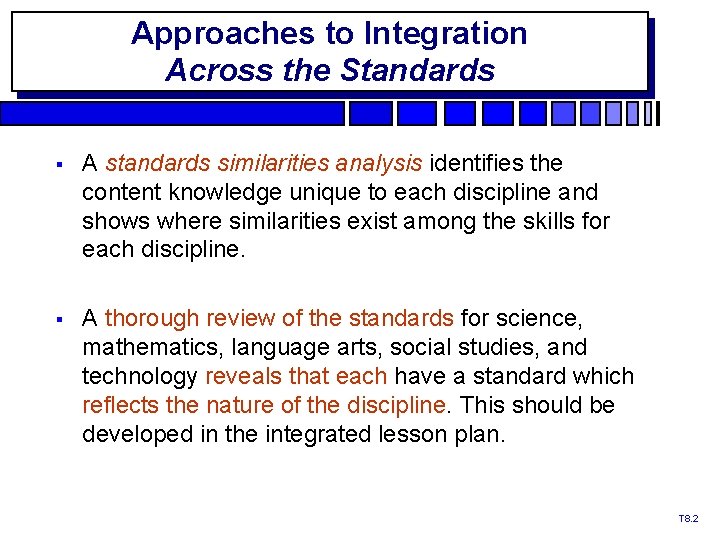 Approaches to Integration
Across the Standards

▪ A standards similarities analysis identifies the content knowledge unique to each discipline and shows where similarities exist among the skills for each discipline.

▪ A thorough review of the standards for science, mathematics, language arts, social studies, and technology reveals that each have a standard which reflects the nature of the discipline. This should be developed in the integrated lesson plan.

T8.2